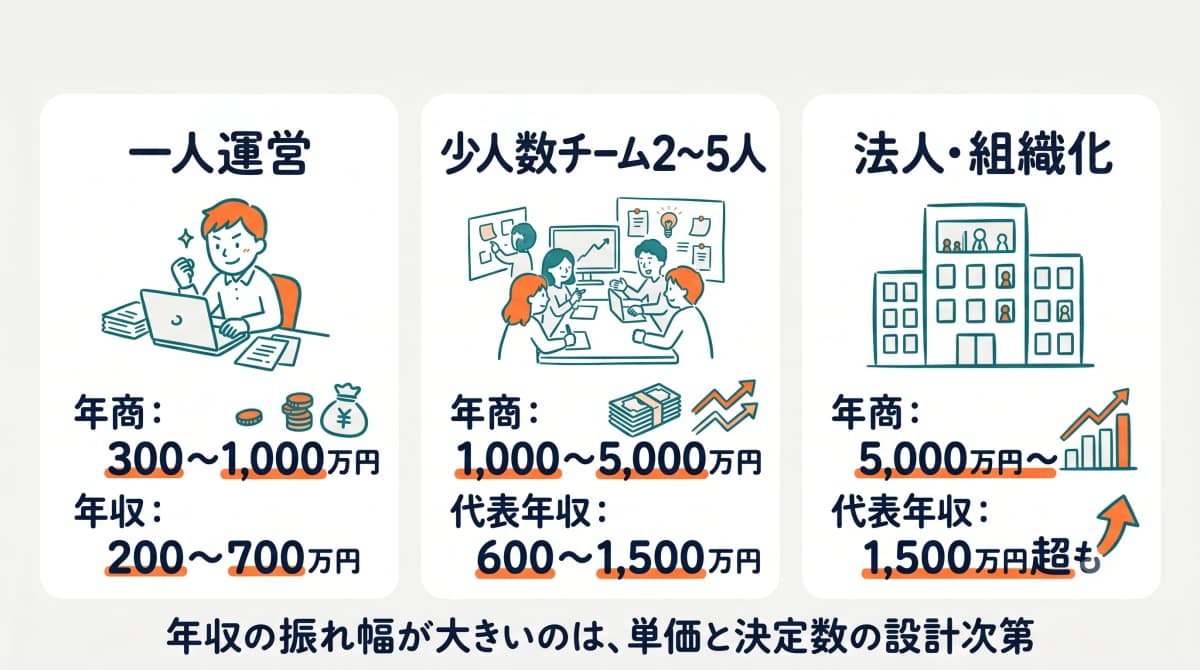 一人運営

年商：
300～1,000万円

年収：
200～700万円

少人数チーム2~5人

年商：
1,000～5,000万円

代表年収：
600～1,500万円

法人・組織化

年商：
5,000万円～

代表年収：
1,500万円超も

年収の振れ幅が大きいのは、単価と決定数の設計次第